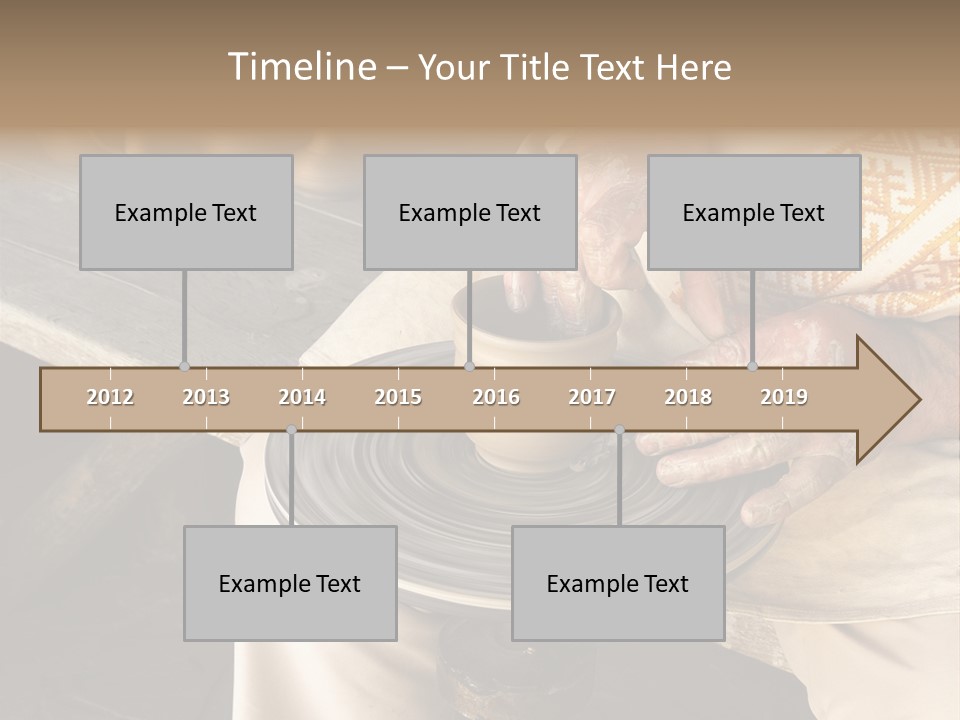 Timeline – Your Title Text Here

Example Text

Example Text

Example Text

2012 2013 2014 2015 2016 2017 2018 2019

Example Text

Example Text